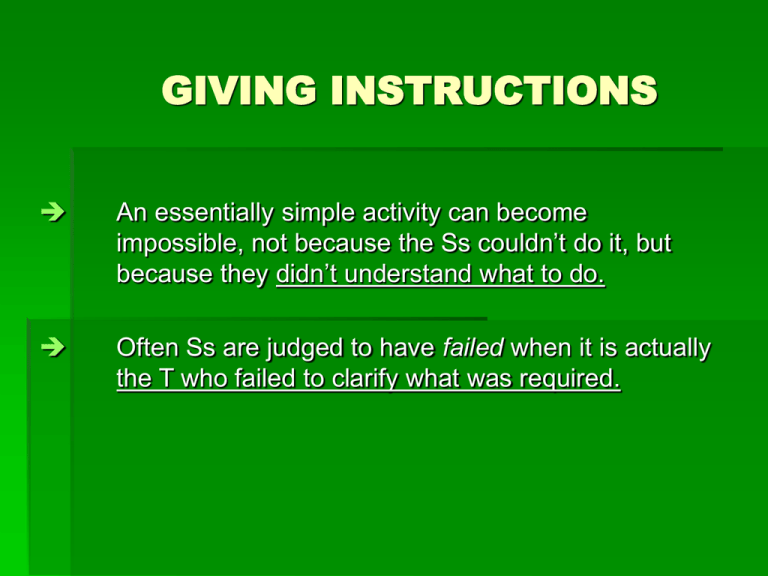 GIVING INSTRUCTIONS

➔ An essentially simple activity can become impossible, not because the Ss couldn't do it, but because they didn't understand what to do.

➔ Often Ss are judged to have failed when it is actually the T who failed to clarify what was required.